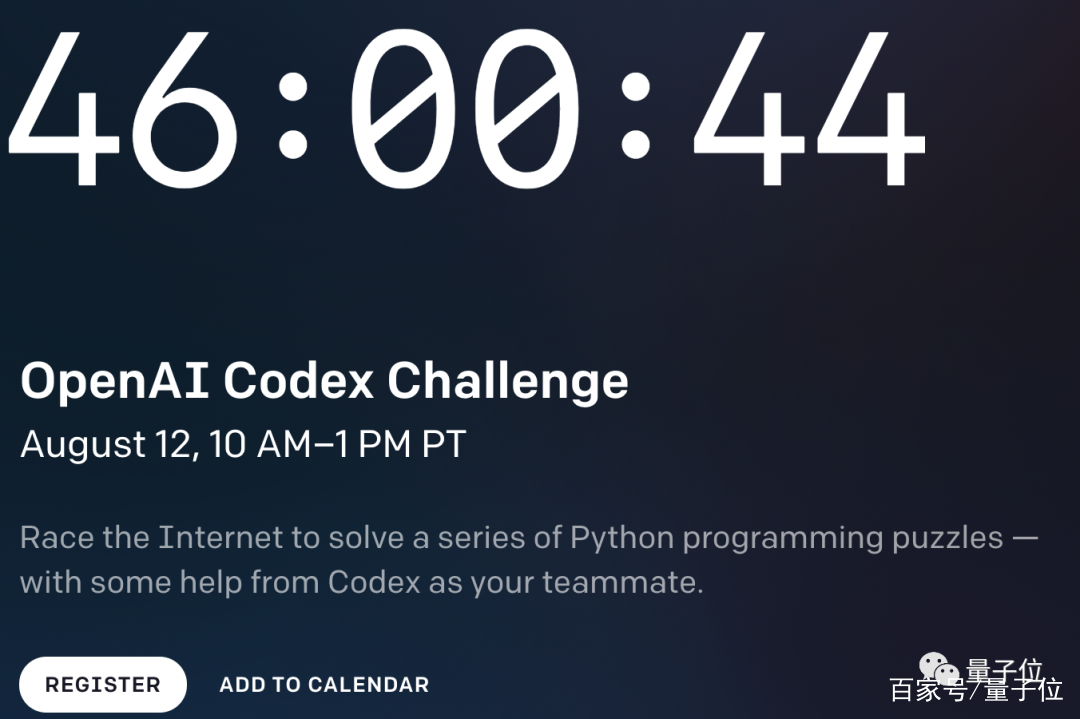 46:00:44

OpenAI Codex Challenge
August 12, 10 AM–1 PM PT

Race the Internet to solve a series of Python programming puzzles — with some help from Codex as your teammate.

REGISTER
ADD TO CALENDAR

量子位
百家号/量子位